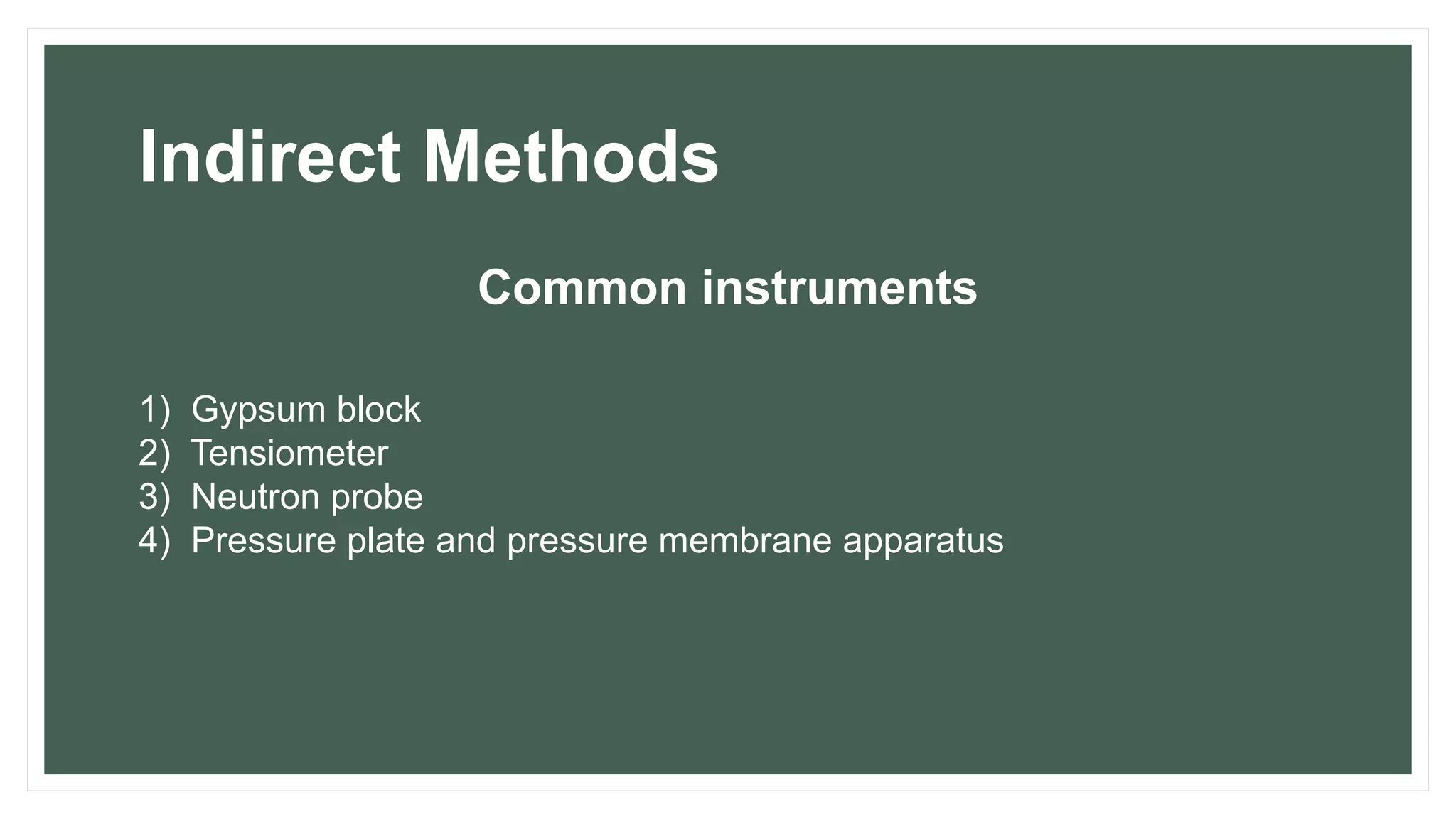 Indirect Methods

Common instruments

1) Gypsum block
2) Tensiometer
3) Neutron probe
4) Pressure plate and pressure membrane apparatus